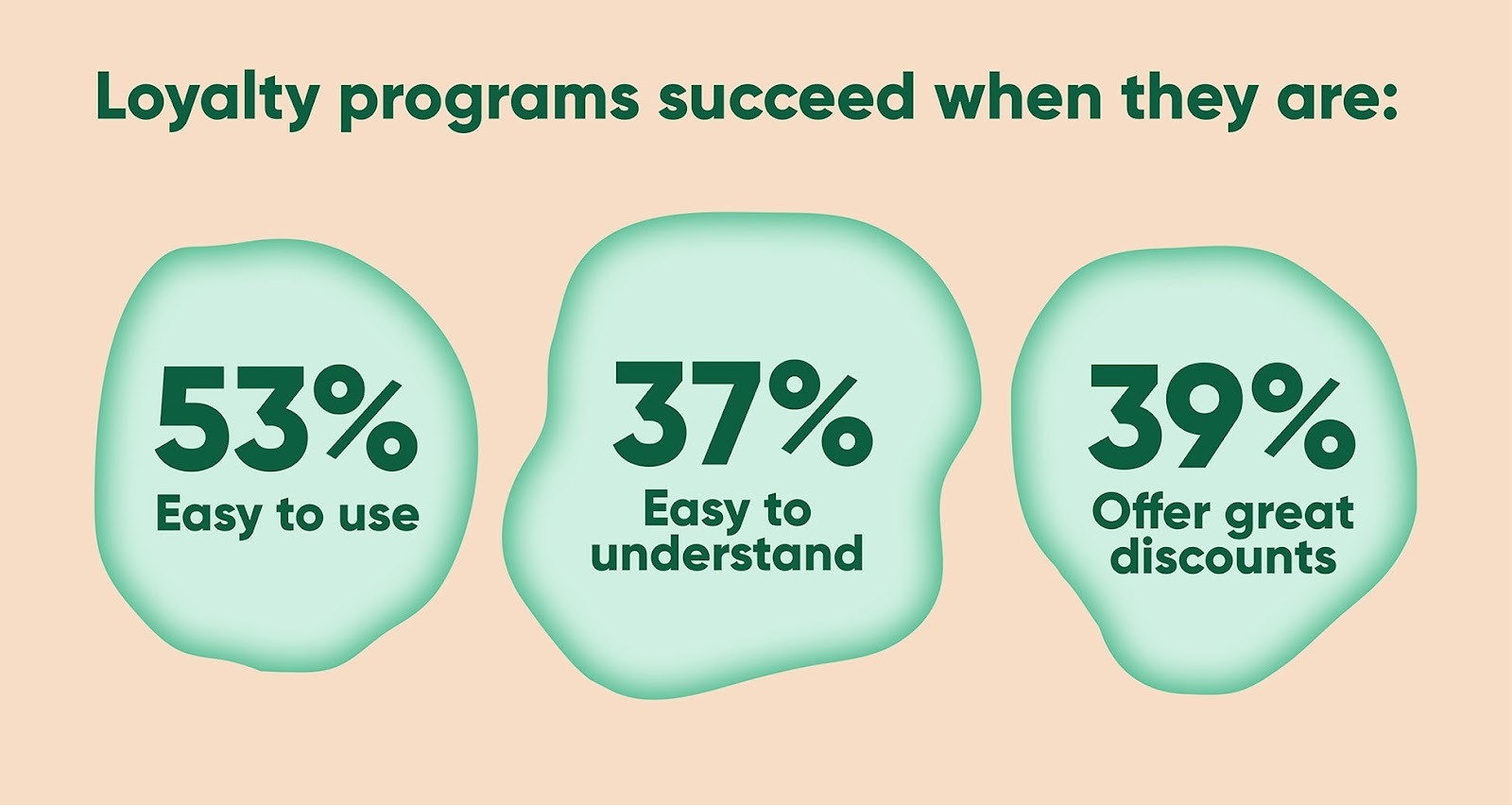 Loyalty programs succeed when they are:

53%
Easy to use

37%
Easy to understand

39%
Offer great discounts